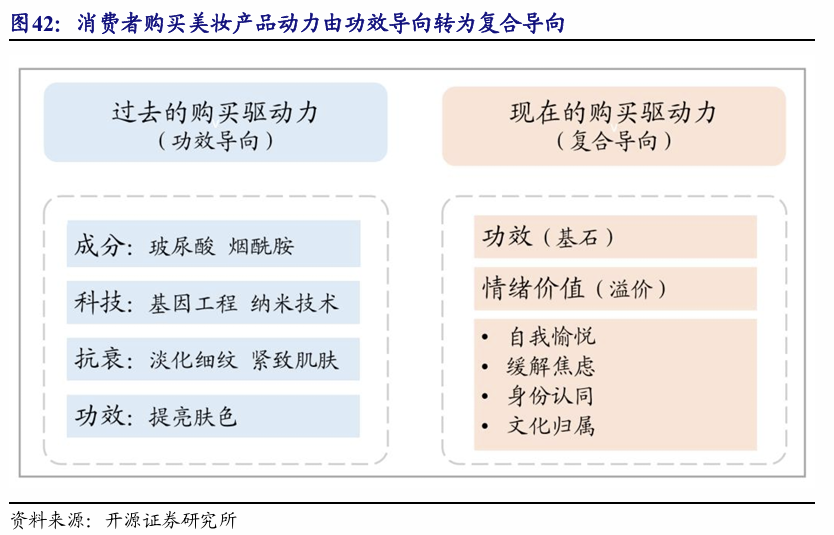 图42：消费者购买美妆产品动力由功效导向转为复合导向

过去的购买驱动力
（功效导向）

成分：玻尿酸 烟酰胺

科技：基因工程 纳米技术

抗衰：淡化细纹 紧致肌肤

功效：提亮肤色

现在的购买驱动力
（复合导向）

功效（基石）

情绪价值（溢价）

• 自我愉悦
• 缓解焦虑
• 身份认同
• 文化归属

资料来源：开源证券研究所